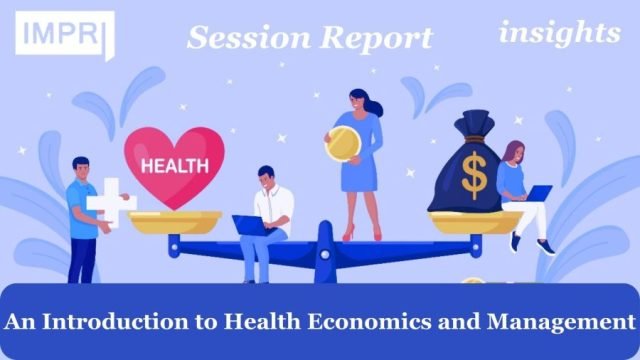 IMPRI

Session Report

insights

HEALTH

$

An Introduction to Health Economics and Management